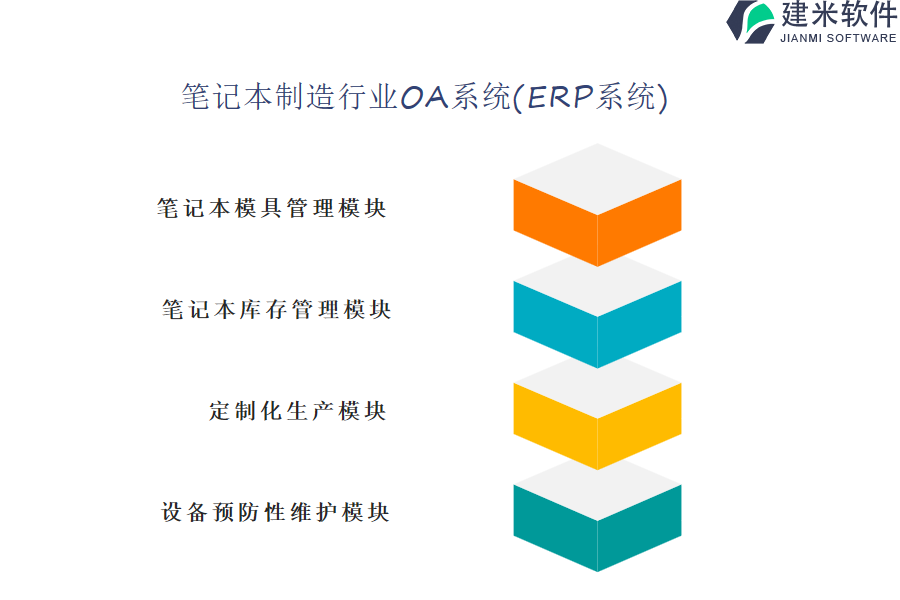 建米软件
JIANMI SOFTWARE

笔记本制造行业OA系统(ERP系统)

笔记本模具管理模块

笔记本库存管理模块

定制化生产模块

设备预防性维护模块